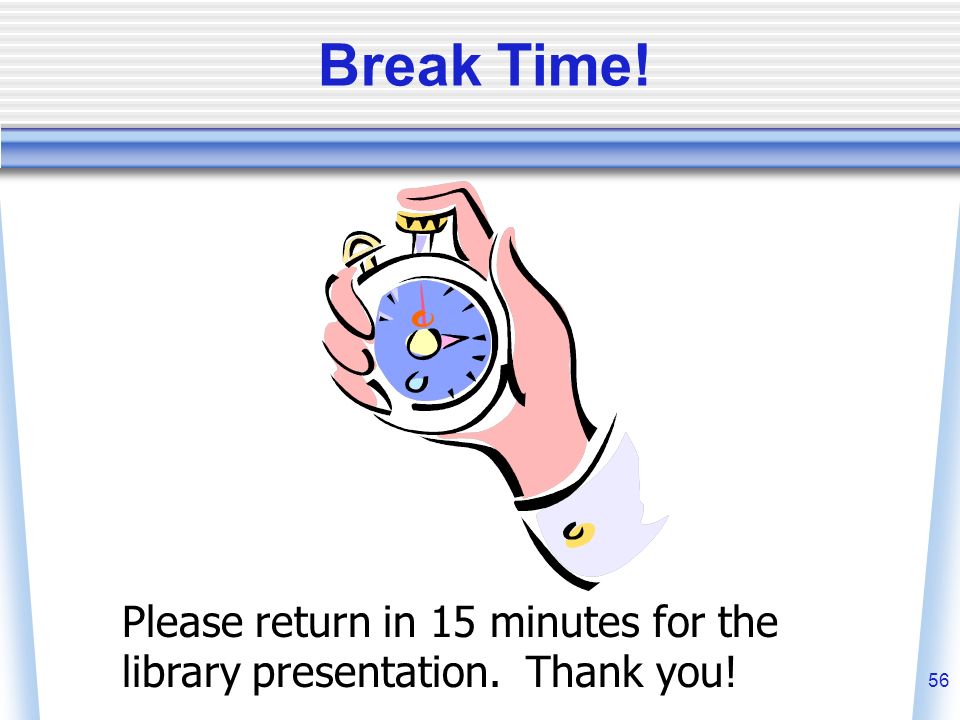 Break Time!

Please return in 15 minutes for the library presentation.  Thank you!

56